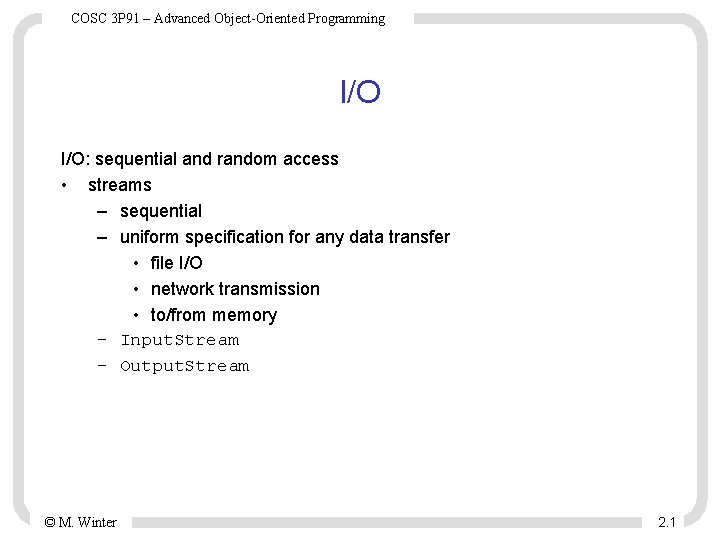 COSC 3P91 – Advanced Object-Oriented Programming

I/O

I/O: sequential and random access
• streams
– sequential
– uniform specification for any data transfer
• file I/O
• network transmission
• to/from memory
– InputStream
– OutputStream

© M. Winter

2.1